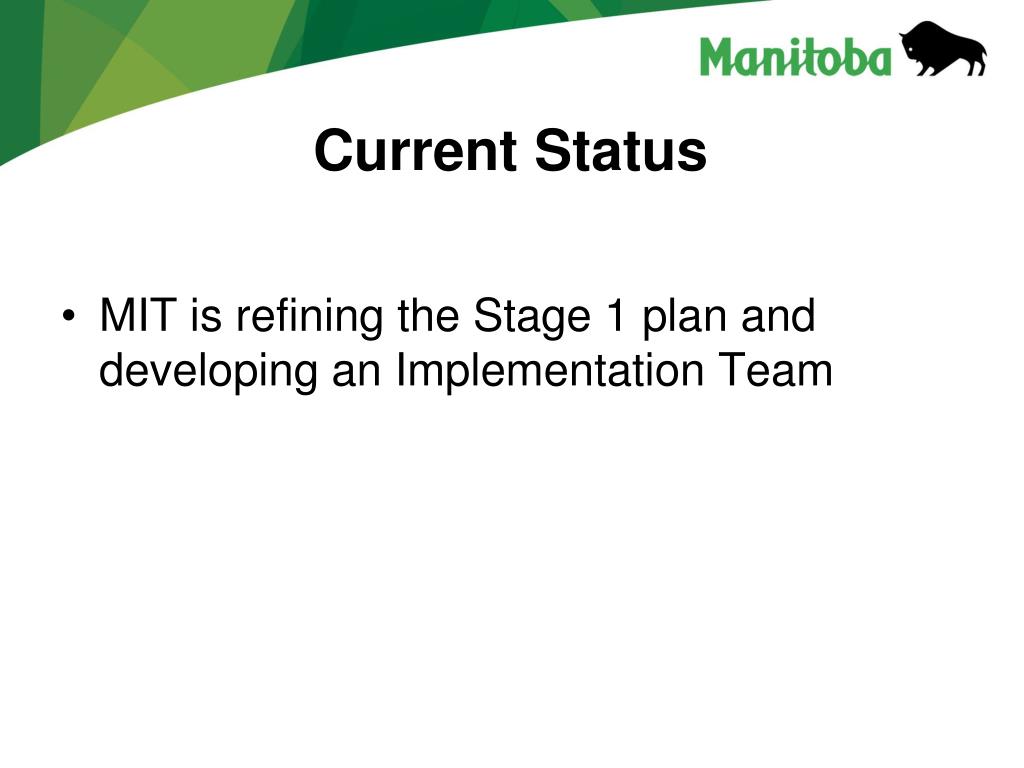 Manitoba

Current Status

• MIT is refining the Stage 1 plan and developing an Implementation Team